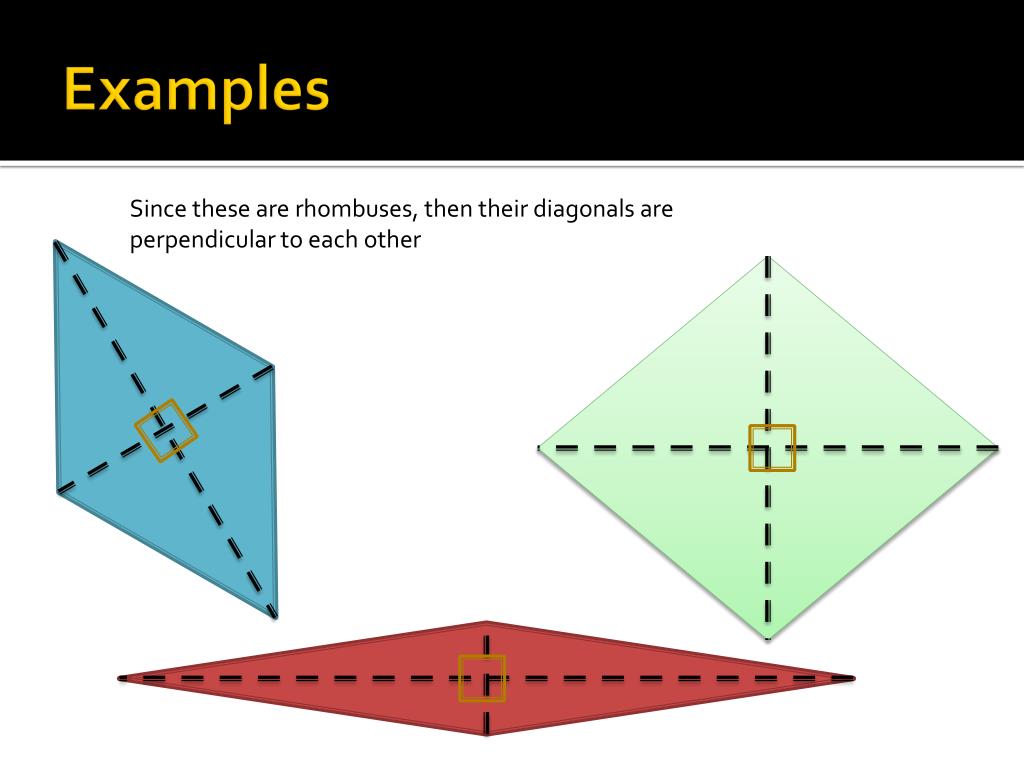 Examples

Since these are rhombuses, then their diagonals are perpendicular to each other